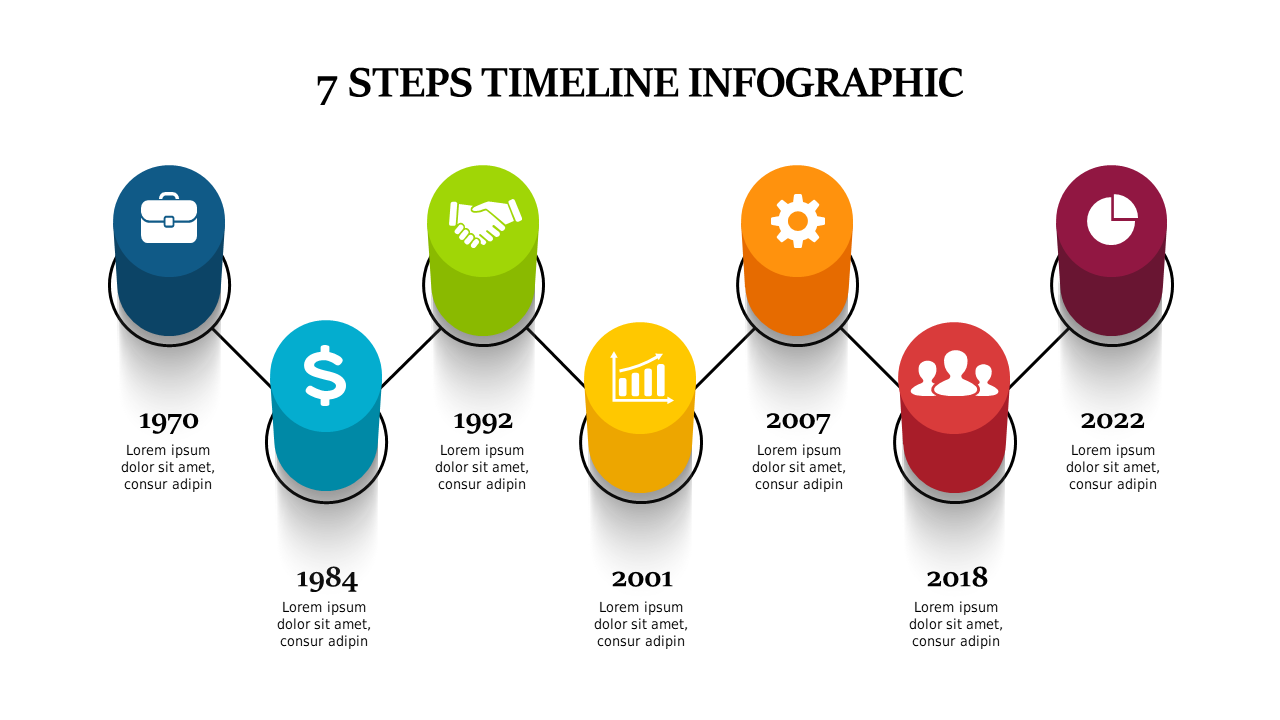 7 STEPS TIMELINE INFOGRAPHIC

1970
Lorem ipsum dolor sit amet, consur adipin

1984
Lorem ipsum dolor sit amet, consur adipin

1992
Lorem ipsum dolor sit amet, consur adipin

2001
Lorem ipsum dolor sit amet, consur adipin

2007
Lorem ipsum dolor sit amet, consur adipin

2018
Lorem ipsum dolor sit amet, consur adipin

2022
Lorem ipsum dolor sit amet, consur adipin